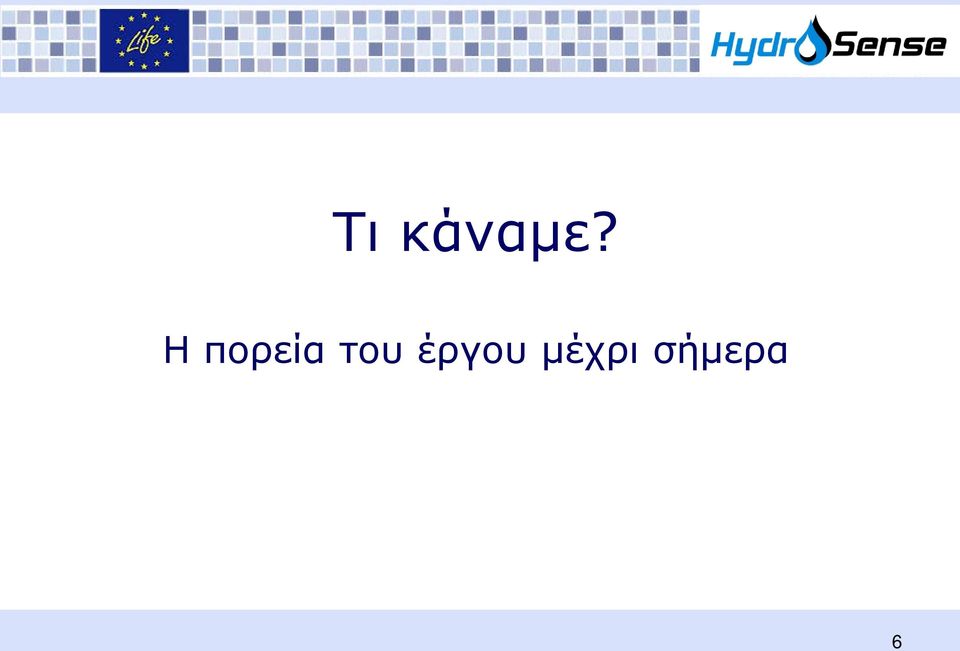 Life

HydroSense

Τι κάναμε?

Η πορεία του έργου μέχρι σήμερα

6